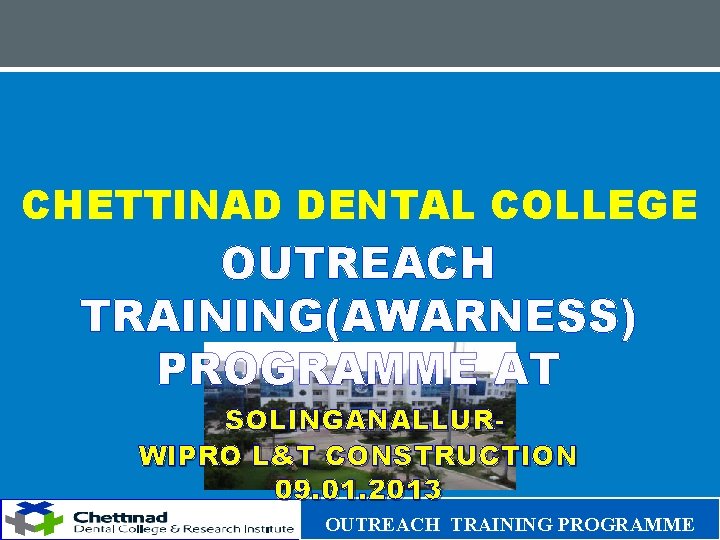 CHETTINAD DENTAL COLLEGE

OUTREACH TRAINING(AWARNESS) PROGRAMME AT

SOLINGANALLUR-
WIPRO L&T CONSTRUCTION
09.01.2013

Chettinad
Dental College & Research Institute

OUTREACH TRAINING PROGRAMME